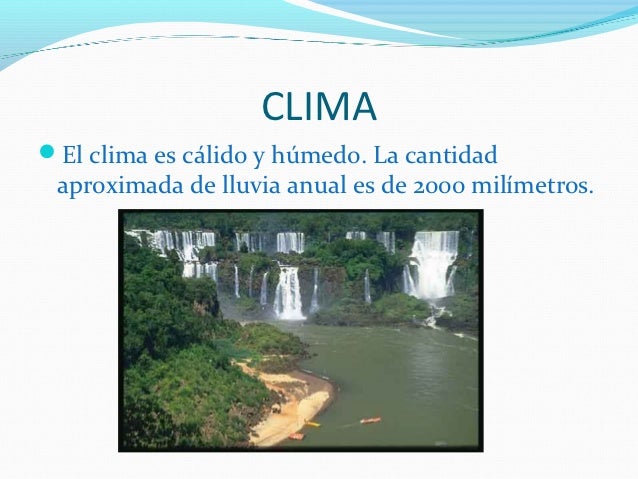 CLIMA

El clima es cálido y húmedo. La cantidad aproximada de lluvia anual es de 2000 milímetros.